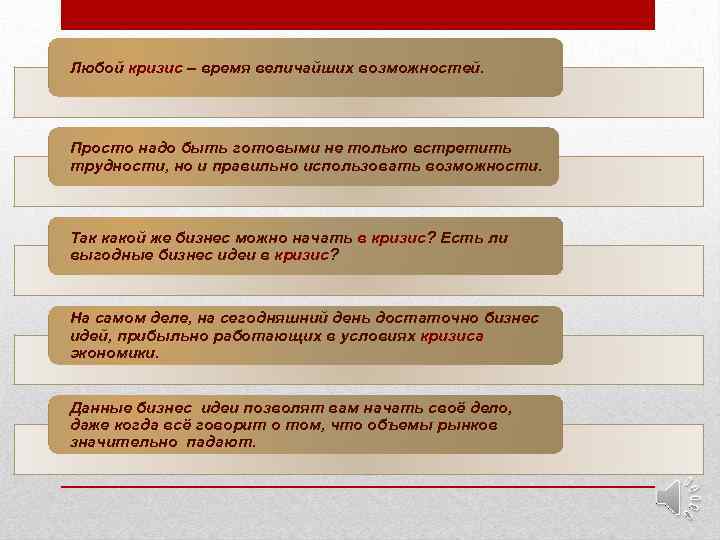 Любой кризис – время величайших возможностей.

Просто надо быть готовыми не только встретить трудности, но и правильно использовать возможности.

Так какой же бизнес можно начать в кризис? Есть ли выгодные бизнес идеи в кризис?

На самом деле, на сегодняшний день достаточно бизнес идей, прибыльно работающих в условиях кризиса экономики.

Данные бизнес идеи позволят вам начать своё дело, даже когда всё говорит о том, что объемы рынков значительно падают.